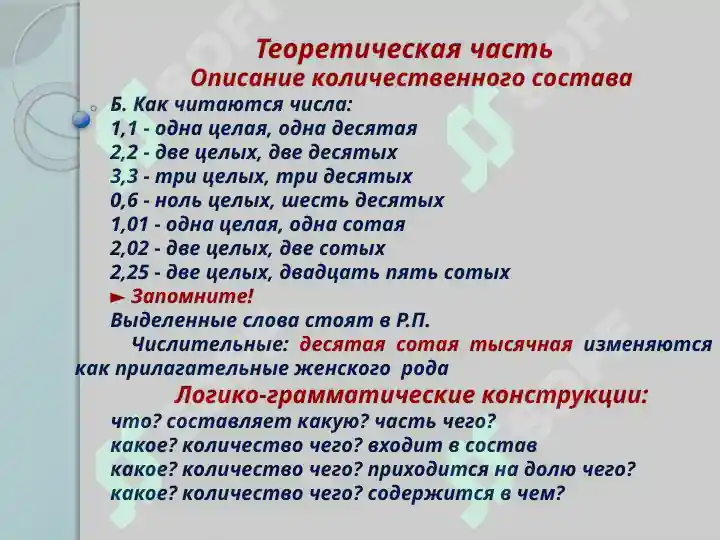 Теоретическая часть
Описание количественного состава

Б. Как читаются числа:
1,1 - одна целая, одна десятая
2,2 - две целых, две десятых
3,3 - три целых, три десятых
0,6 - ноль целых, шесть десятых
1,01 - одна целая, одна сотая
2,02 - две целых, две сотых
2,25 - две целых, двадцать пять сотых
► Запомните!
Выделенные слова стоят в Р.П.
Числительные: десятая сотая тысячная изменяются как прилагательные женского рода

Логико-грамматические конструкции:
что? составляет какую? часть чего?
какое? количество чего? входит в состав
какое? количество чего? приходится на долю чего?
какое? количество чего? содержится в чем?